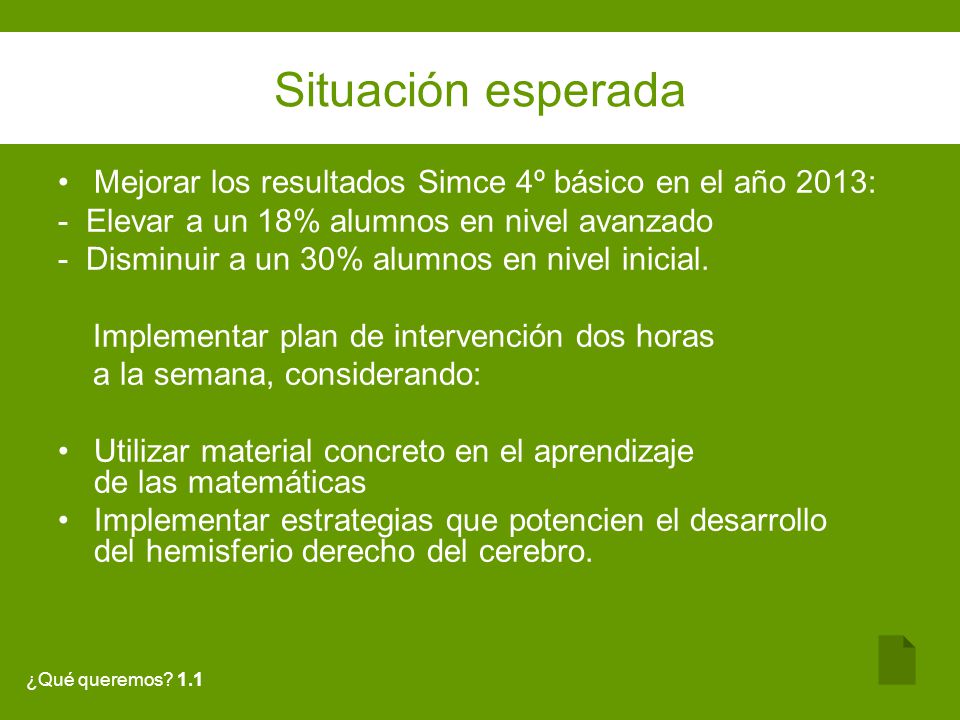 Situación esperada

• Mejorar los resultados Simce 4º básico en el año 2013:
- Elevar a un 18% alumnos en nivel avanzado
- Disminuir a un 30% alumnos en nivel inicial.

Implementar plan de intervención dos horas a la semana, considerando:

• Utilizar material concreto en el aprendizaje de las matemáticas
• Implementar estrategias que potencien el desarrollo del hemisferio derecho del cerebro.

¿Qué queremos? 1.1